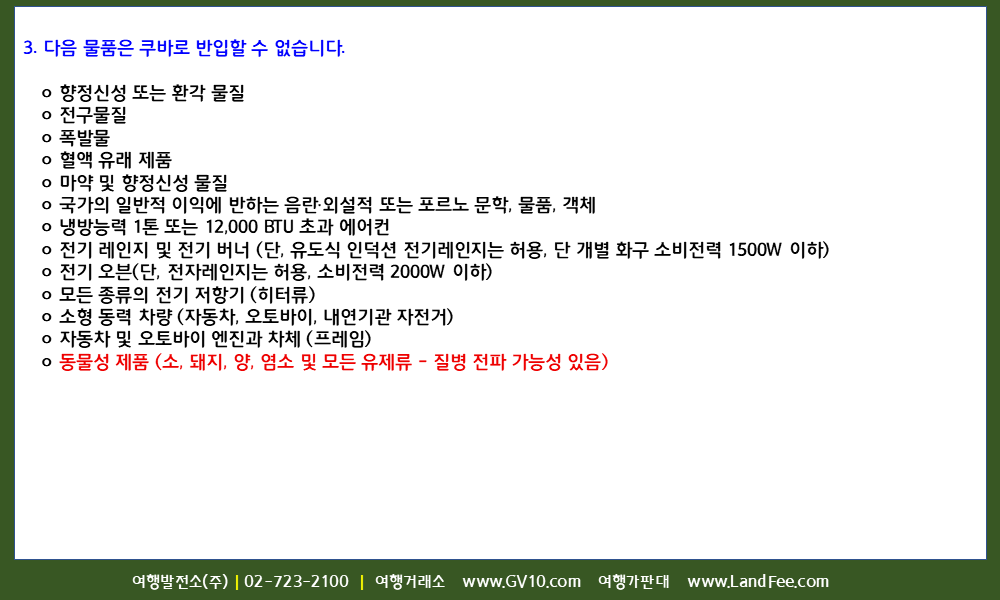 3. 다음 물품은 쿠바로 반입할 수 없습니다.

o 향정신성 또는 환각 물질
o 전구물질
o 폭발물
o 혈액 유래 제품
o 마약 및 향정신성 물질
o 국가의 일반적 이익에 반하는 음란·외설적 또는 포르노 문학, 물품, 객체
o 냉방능력 1톤 또는 12,000 BTU 초과 에어컨
o 전기 레인지 및 전기 버너 (단, 유도식 인덕션 전기레인지는 허용, 단 개별 화구 소비전력 1500W 이하)
o 전기 오븐(단, 전자레인지는 허용, 소비전력 2000W 이하)
o 모든 종류의 전기 저항기 (히터류)
o 소형 동력 차량 (자동차, 오토바이, 내연기관 자전거)
o 자동차 및 오토바이 엔진과 차체 (프레임)
o 동물성 제품 (소, 돼지, 양, 염소 및 모든 유제류 - 질병 전파 가능성 있음)

여행발전소(주) | 02-723-2100 | 여행거래소 www.GV10.com 여행가판대 www.LandFee.com